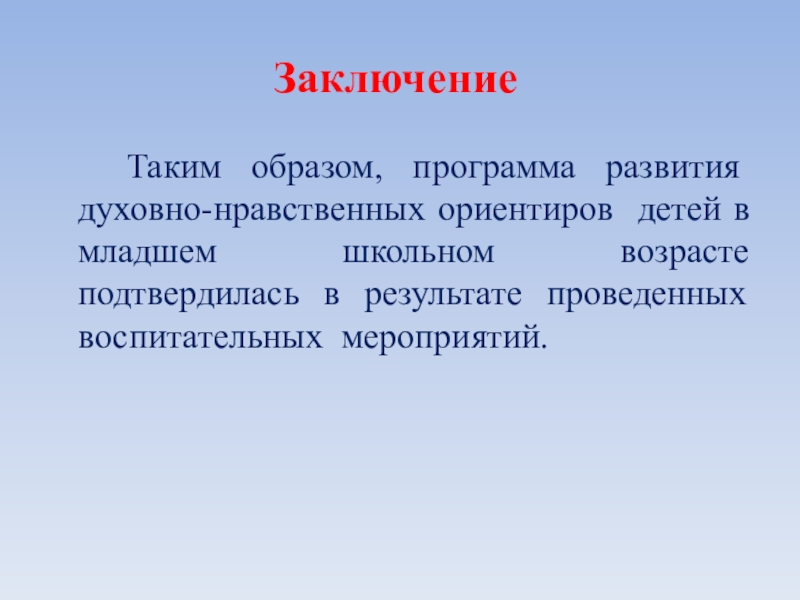 Заключение

Таким образом, программа развития духовно-нравственных ориентиров детей в младшем школьном возрасте подтвердилась в результате проведенных воспитательных мероприятий.